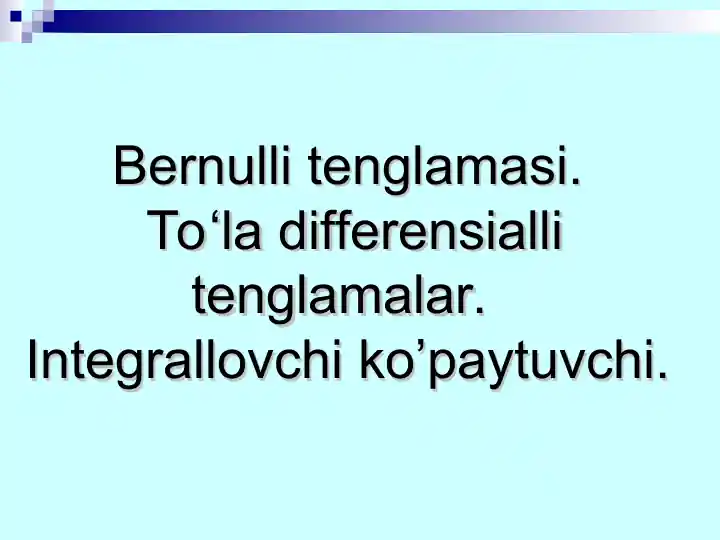 Bernulli tenglamasi.
To‘la differensialli tenglamalar.
Integrallovchi ko’paytuvchi.